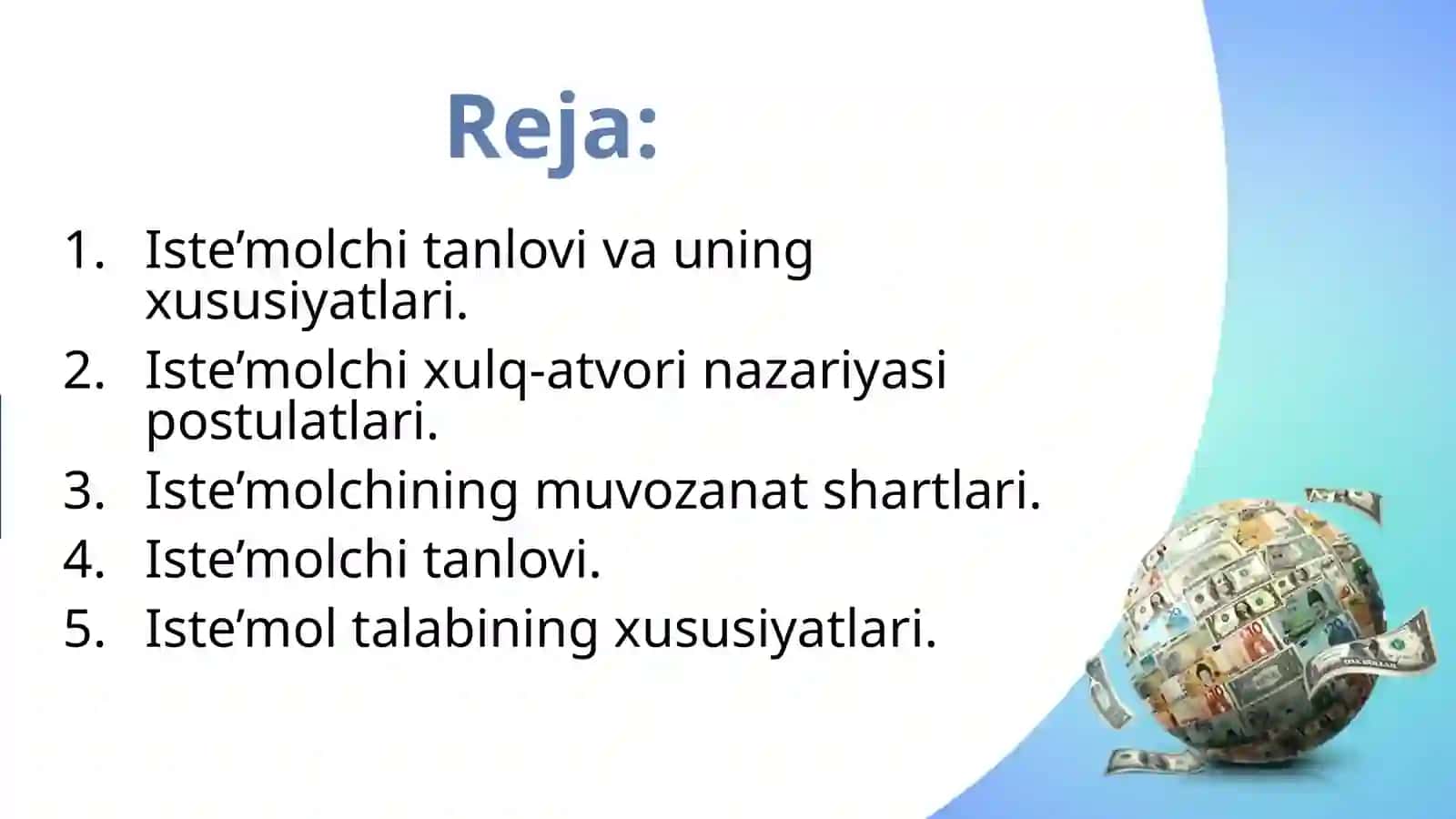 Reja:

1. Iste’molchi tanlovi va uning xususiyatlari.
2. Iste’molchi xulq-atvori nazariyasi postulatlari.
3. Iste’molchining muvozanat shartlari.
4. Iste’molchi tanlovi.
5. Iste’mol talabining xususiyatlari.